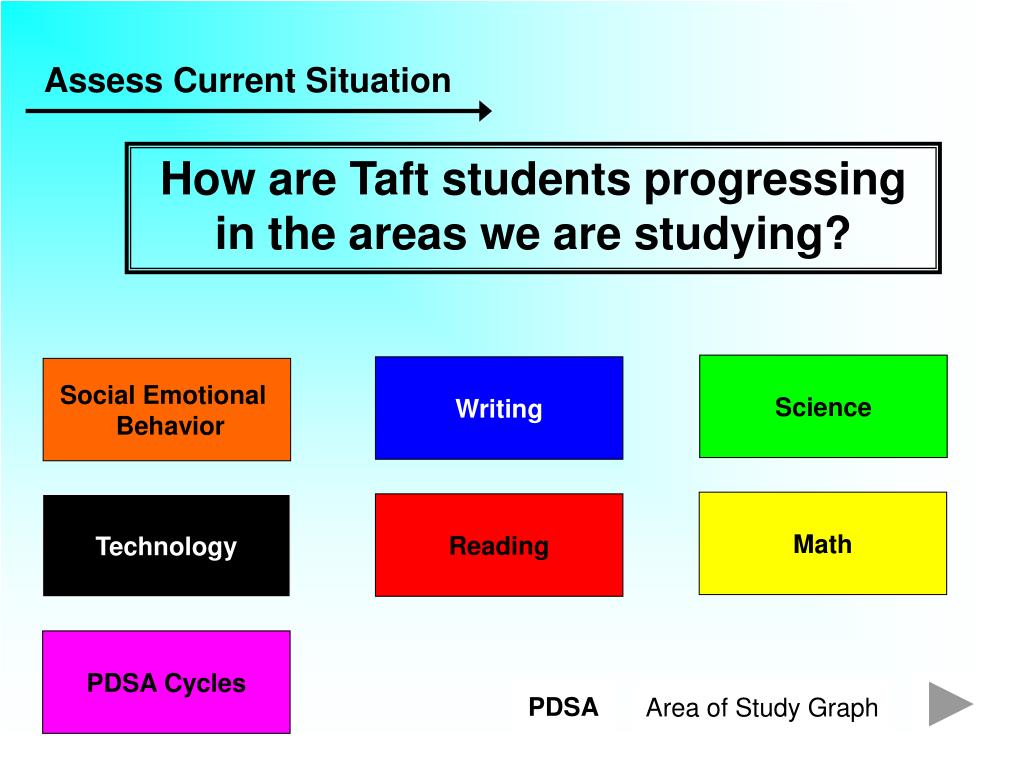 Assess Current Situation

How are Taft students progressing in the areas we are studying?

Social Emotional Behavior

Writing

Science

Technology

Reading

Math

PDSA Cycles

PDSA

Area of Study Graph